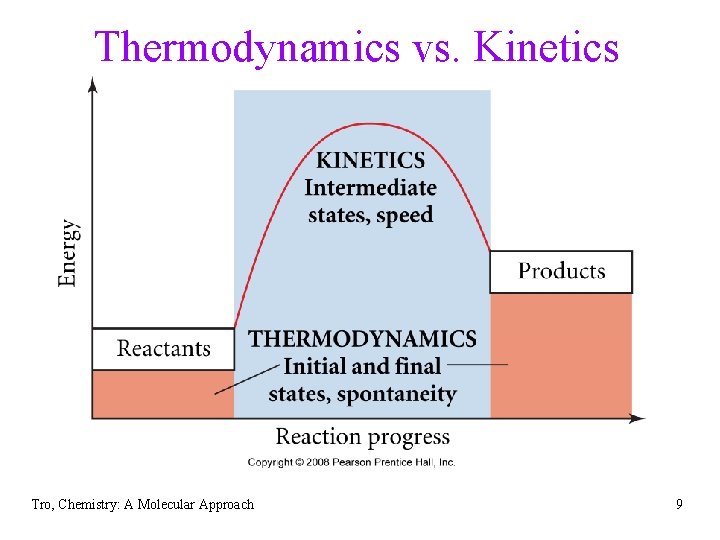 Thermodynamics vs. Kinetics

Energy

KINETICS
Intermediate states, speed

Products

Reactants

THERMODYNAMICS
Initial and final states, spontaneity

Reaction progress

Copyright © 2008 Pearson Prentice Hall, Inc.

Tro, Chemistry: A Molecular Approach

9